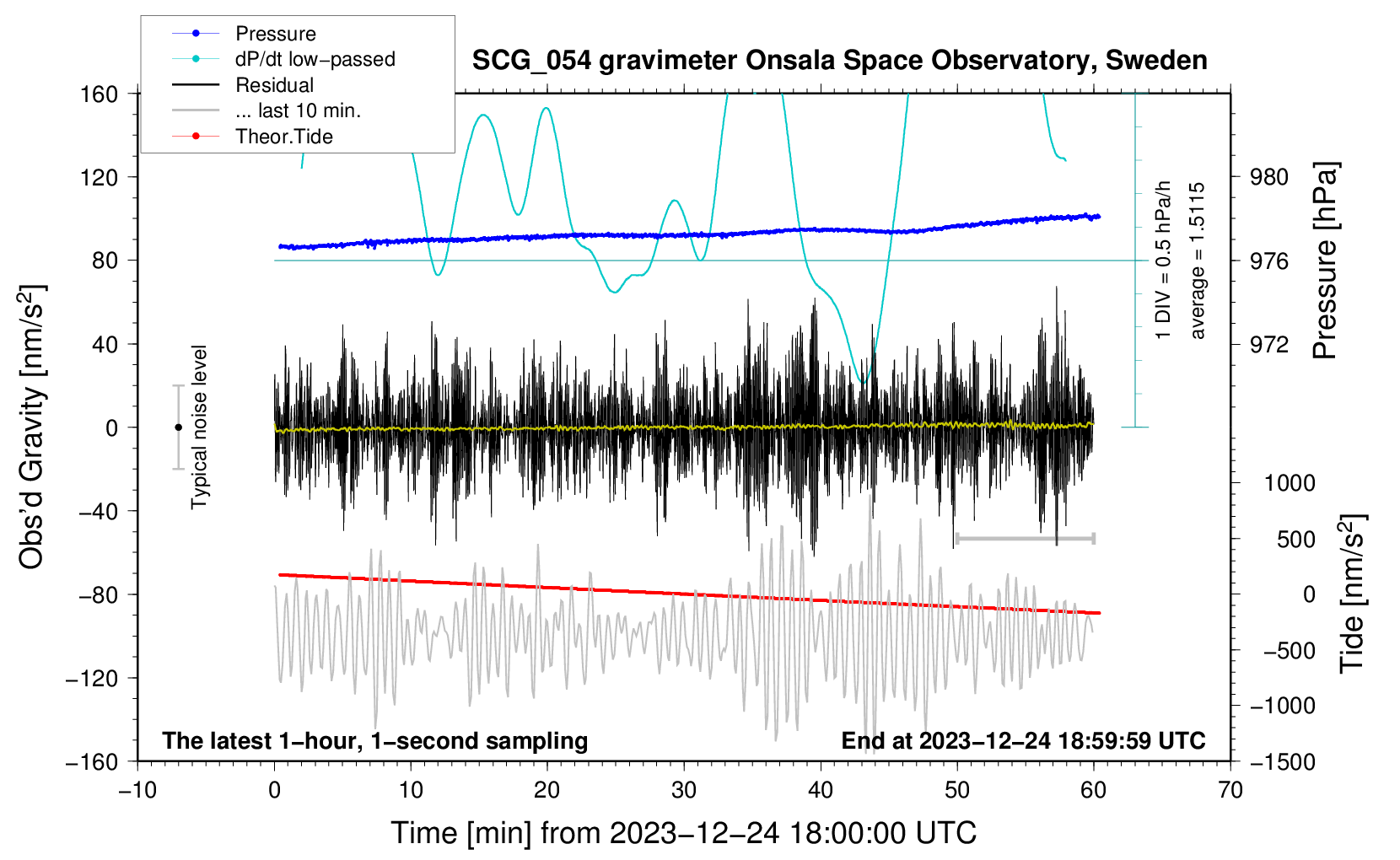 Pressure
dP/dt low−passed
Residual
... last 10 min.
Theor.Tide

SCG_054 gravimeter Onsala Space Observatory, Sweden

160
120
80
40
0
−40
−80
−120
−160

Obs'd Gravity [nm/s$^2$]

Typical noise level

1 DIV = 0.5 hPa/h
average = 1.5115

980
976
972

Pressure [hPa]

1000
500
0
−500
−1000
−1500

Tide [nm/s$^2$]

The latest 1−hour, 1−second sampling

End at 2023−12−24 18:59:59 UTC

−10
0
10
20
30
40
50
60
70

Time [min] from 2023−12−24 18:00:00 UTC